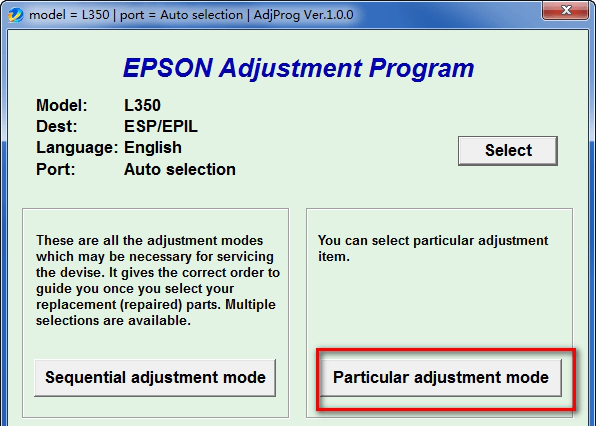 model = L350 | port = Auto selection | AdjProg Ver.1.0.0

EPSON Adjustment Program

Model: L350
Dest: ESP/EPIL
Language: English
Port: Auto selection

Select

These are all the adjustment modes which may be necessary for servicing the devise. It gives the correct order to guide you once you select your replacement (repaired) parts. Multiple selections are available.

Sequential adjustment mode

You can select particular adjustment item.

Particular adjustment mode